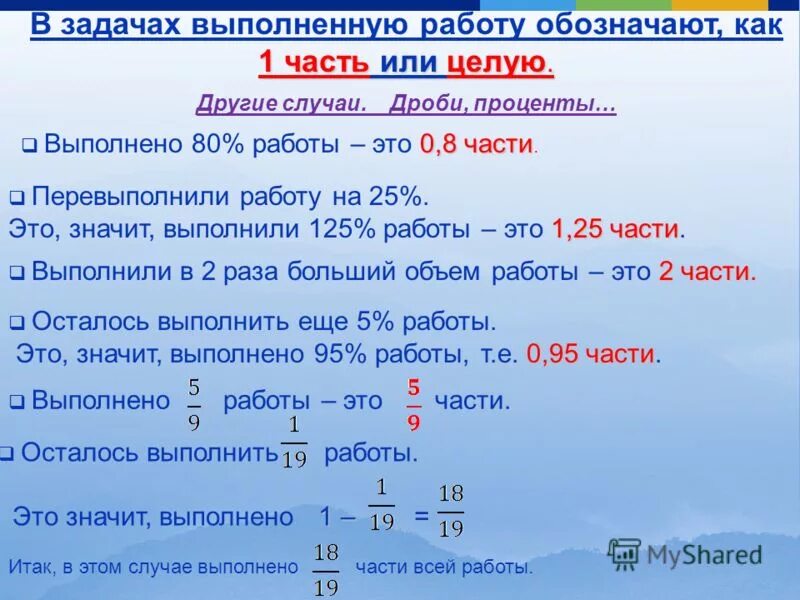 В задачах выполненную работу обозначают, как 1 часть или целую.

Другие случаи. Дроби, проценты…

❑ Выполнено 80% работы – это 0,8 части.

❑ Перевыполнили работу на 25%.
Это, значит, выполнили 125% работы – это 1,25 части.

❑ Выполнили в 2 раза больший объем работы – это 2 части.

❑ Осталось выполнить еще 5% работы.
Это, значит, выполнено 95% работы, т.е. 0,95 части.

❑ Выполнено $\frac{5}{9}$ работы – это $\frac{5}{9}$ части.

❑ Осталось выполнить $\frac{1}{19}$ работы.

Это значит, выполнено $1 - \frac{1}{19} = \frac{18}{19}$

Итак, в этом случае выполнено $\frac{18}{19}$ части всей работы.

MyShared